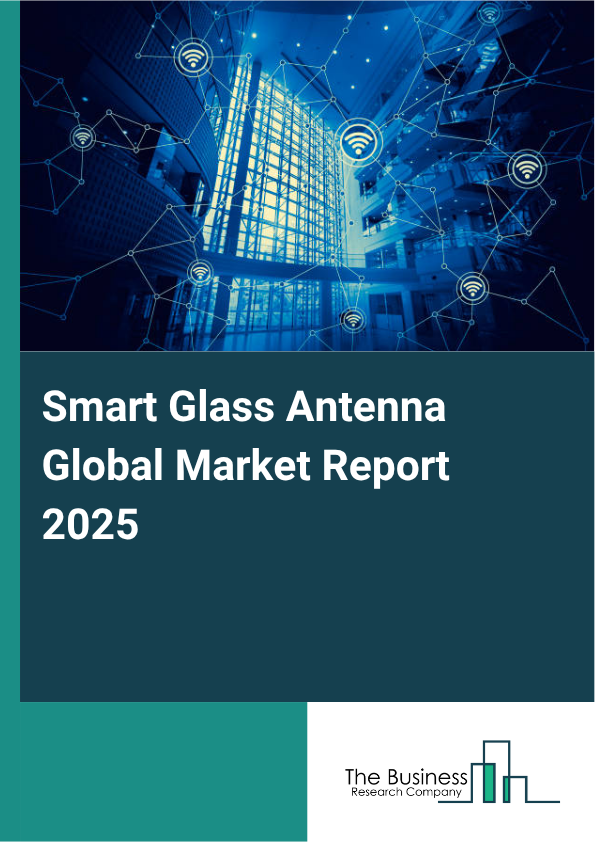 Smart Glass Antenna Global Market Report 2025

The Business
Research Company